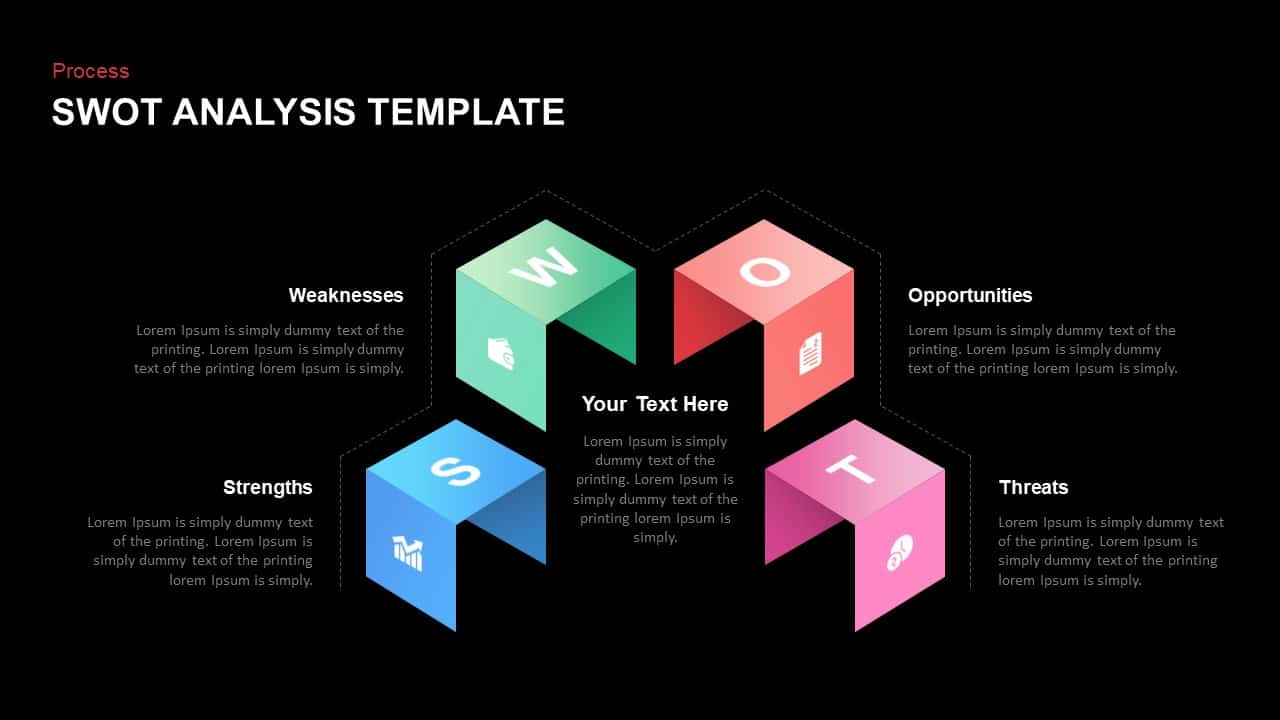 Process

SWOT ANALYSIS TEMPLATE

Weaknesses

Lorem Ipsum is simply dummy text of the printing. Lorem Ipsum is simply dummy text of the printing lorem Ipsum is simply.

W

O

Opportunities

Lorem Ipsum is simply dummy text of the printing. Lorem Ipsum is simply dummy text of the printing lorem Ipsum is simply.

Your Text Here

Lorem Ipsum is simply dummy text of the printing. Lorem Ipsum is simply dummy text of the printing lorem Ipsum is simply.

Strengths

Lorem Ipsum is simply dummy text of the printing. Lorem Ipsum is simply dummy text of the printing lorem Ipsum is simply.

S

T

Threats

Lorem Ipsum is simply dummy text of the printing. Lorem Ipsum is simply dummy text of the printing lorem Ipsum is simply.